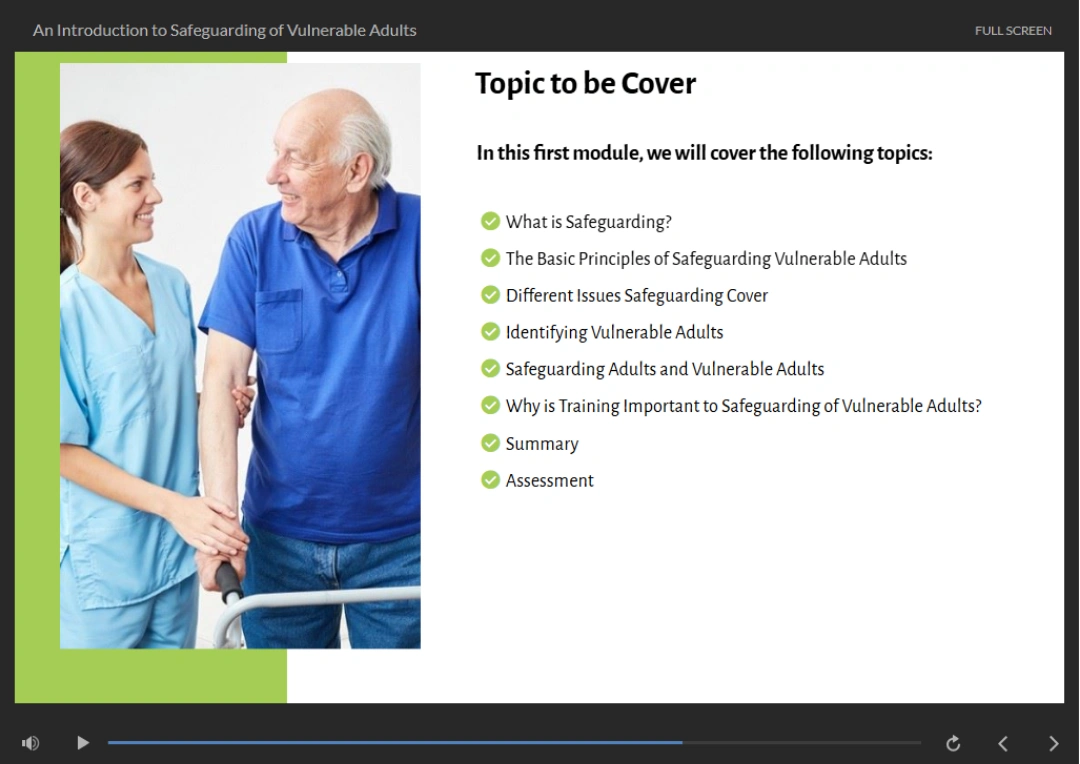 An Introduction to Safeguarding of Vulnerable Adults

FULL SCREEN

Topic to be Cover

In this first module, we will cover the following topics:

What is Safeguarding?
The Basic Principles of Safeguarding Vulnerable Adults
Different Issues Safeguarding Cover
Identifying Vulnerable Adults
Safeguarding Adults and Vulnerable Adults
Why is Training Important to Safeguarding of Vulnerable Adults?
Summary
Assessment